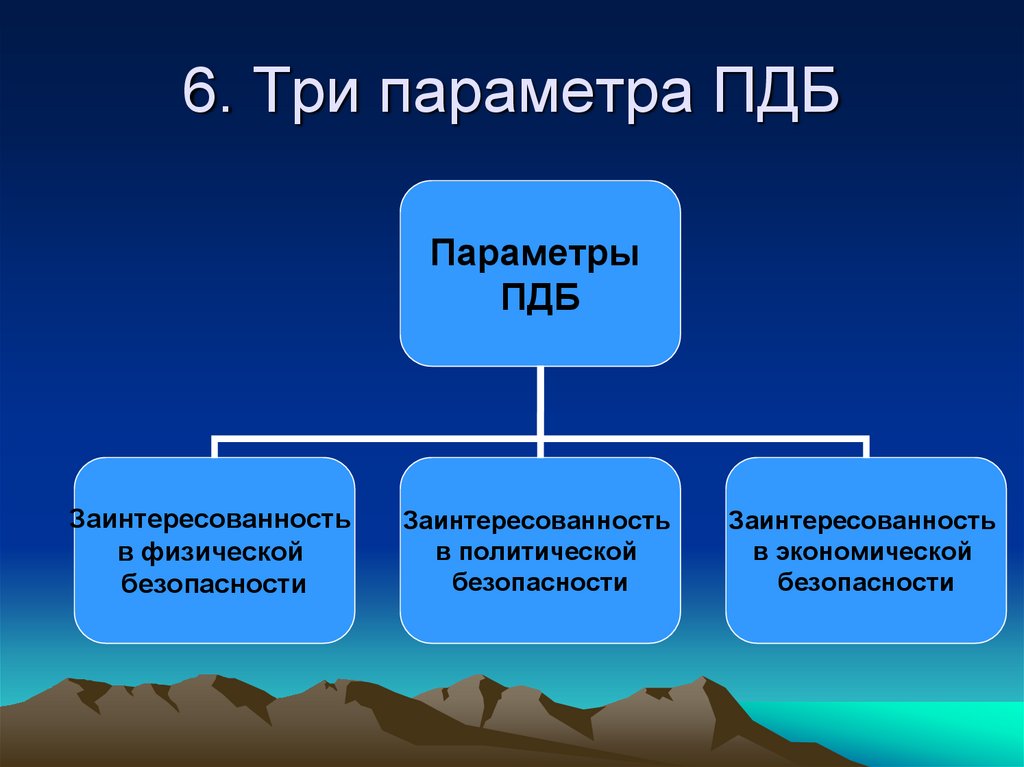 6. Три параметра ПДБ

Параметры ПДБ

Заинтересованность в физической безопасности

Заинтересованность в политической безопасности

Заинтересованность в экономической безопасности